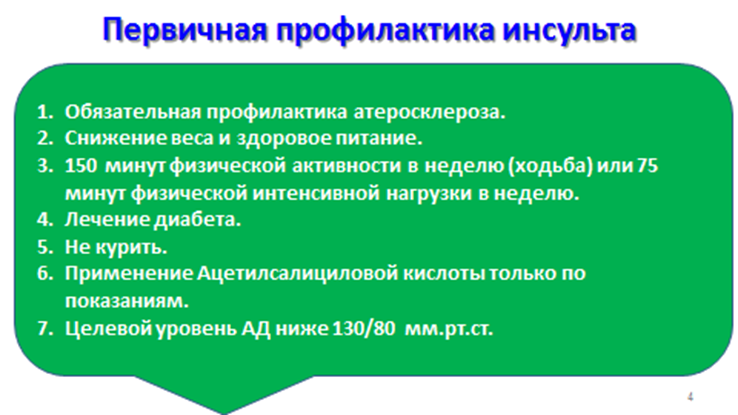 Первичная профилактика инсульта

1. Обязательная профилактика атеросклероза.
2. Снижение веса и здоровое питание.
3. 150 минут физической активности в неделю (ходьба) или 75 минут физической интенсивной нагрузки в неделю.
4. Лечение диабета.
5. Не курить.
6. Применение Ацетилсалициловой кислоты только по показаниям.
7. Целевой уровень АД ниже 130/80 мм.рт.ст.

4